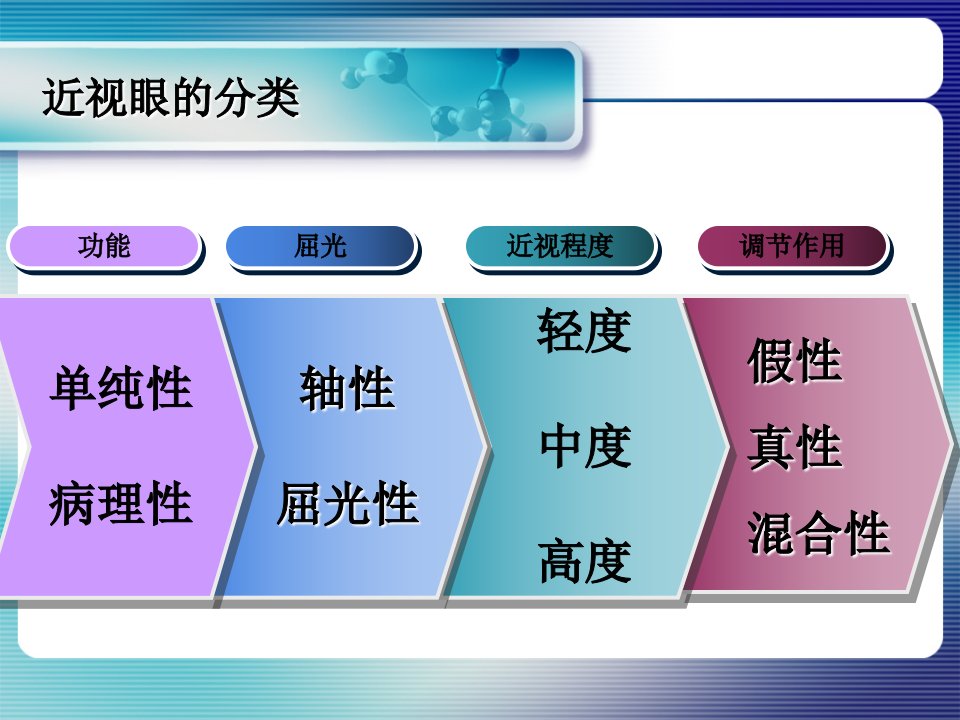 近视眼的分类

功能

屈光

近视程度

调节作用

单纯性

病理性

轴性

屈光性

轻度

中度

高度

假性

真性

混合性